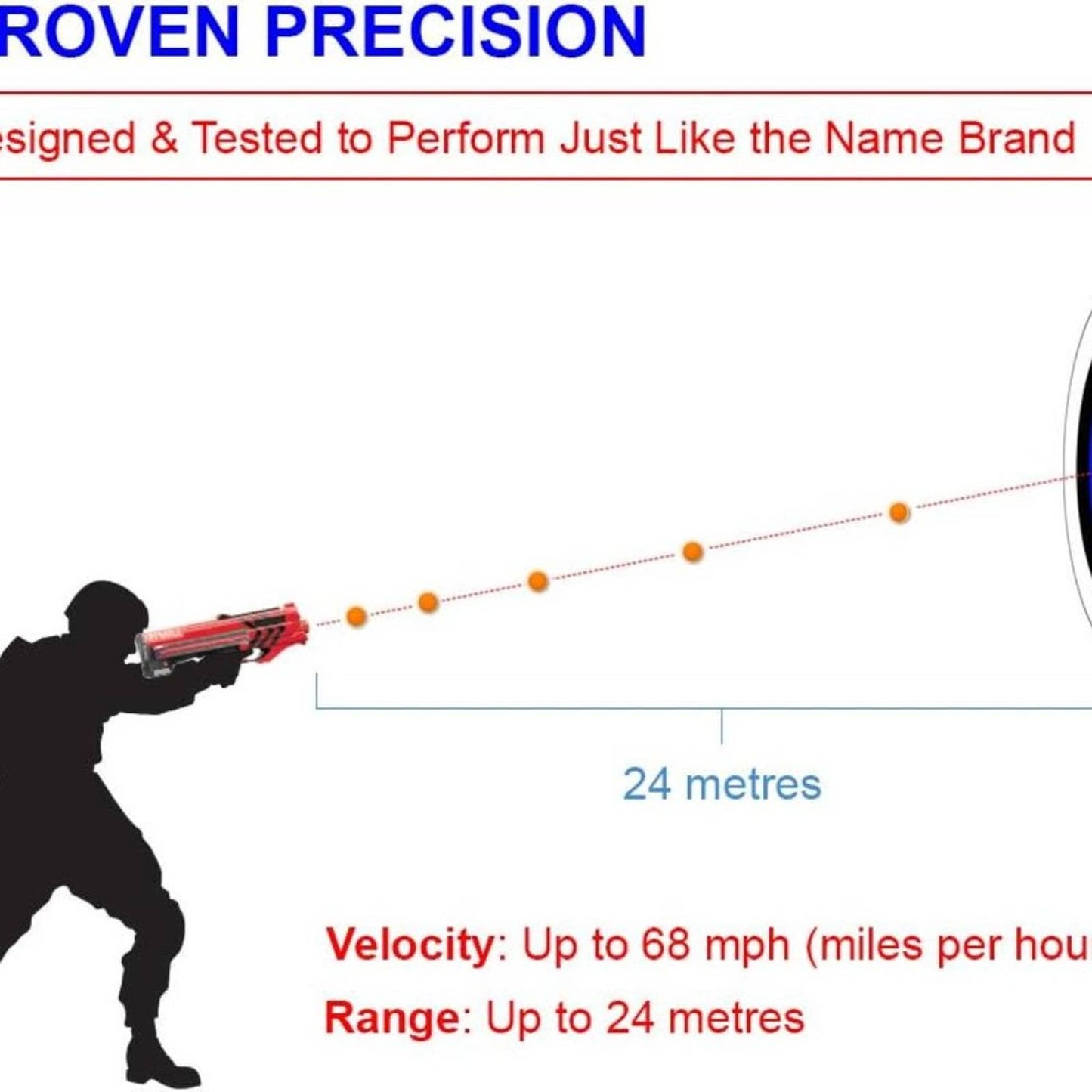 ROVEN PRECISION

esigned & Tested to Perform Just Like the Name Brand

24 metres

Velocity: Up to 68 mph (miles per hou

Range: Up to 24 metres